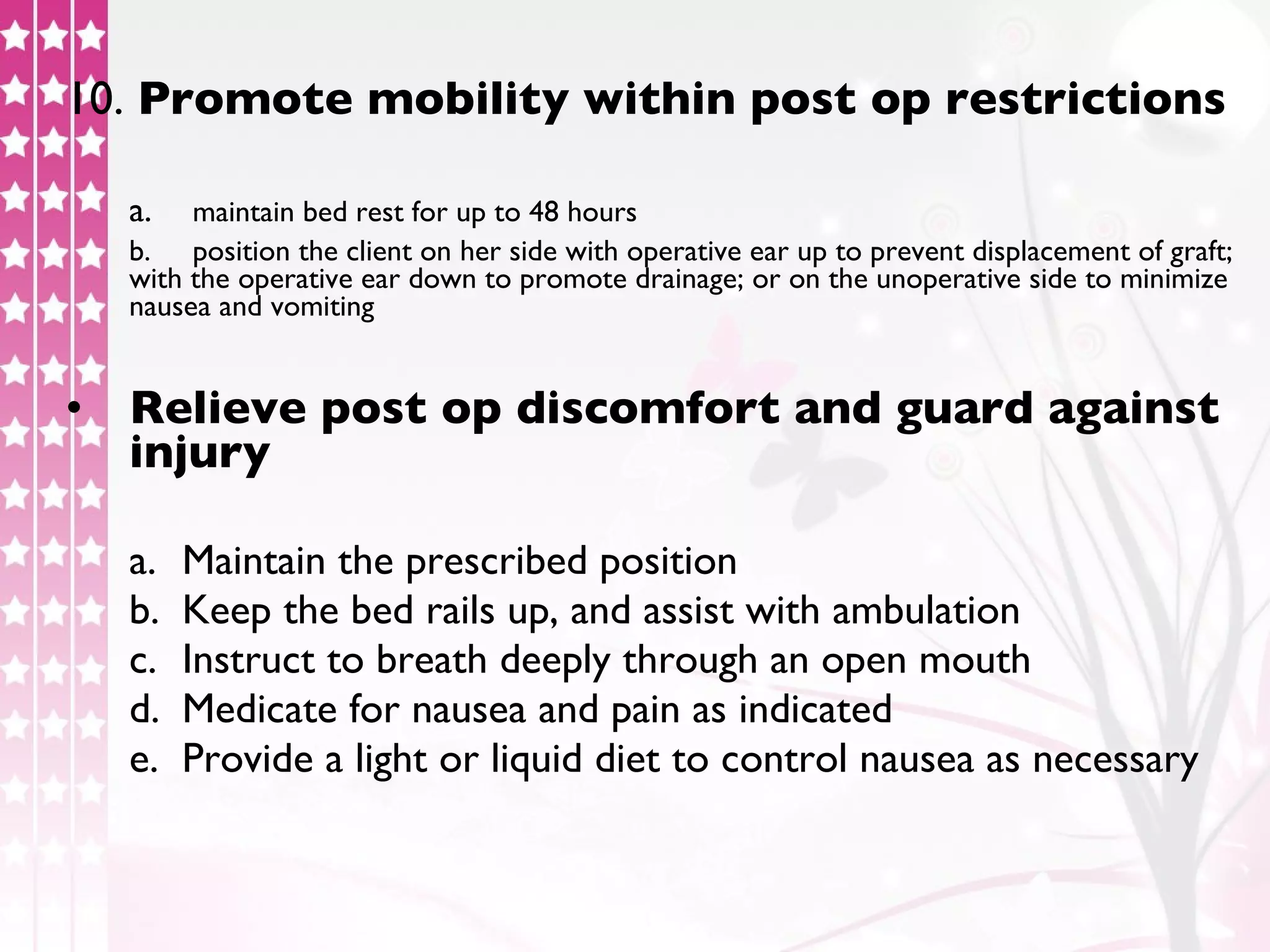 10. Promote mobility within post op restrictions

a. maintain bed rest for up to 48 hours
b. position the client on her side with operative ear up to prevent displacement of graft; with the operative ear down to promote drainage; or on the unoperative side to minimize nausea and vomiting

• Relieve post op discomfort and guard against injury

a. Maintain the prescribed position
b. Keep the bed rails up, and assist with ambulation
c. Instruct to breath deeply through an open mouth
d. Medicate for nausea and pain as indicated
e. Provide a light or liquid diet to control nausea as necessary